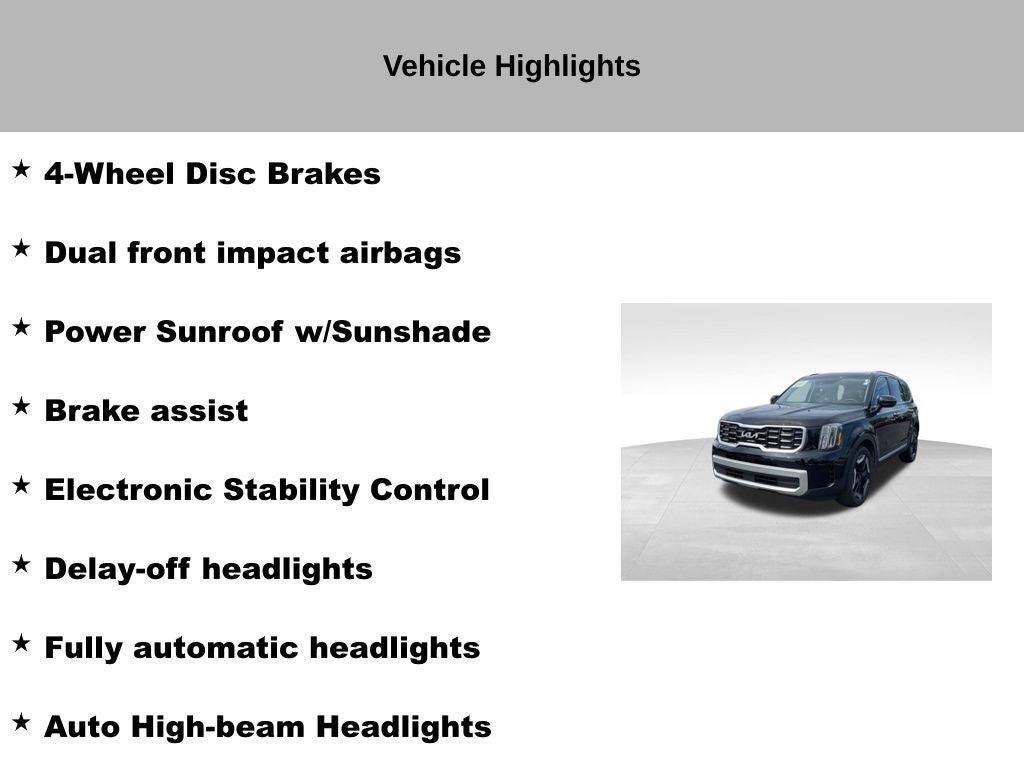 Vehicle Highlights

★ 4-Wheel Disc Brakes

★ Dual front impact airbags

★ Power Sunroof w/Sunshade

★ Brake assist

★ Electronic Stability Control

★ Delay-off headlights

★ Fully automatic headlights

★ Auto High-beam Headlights